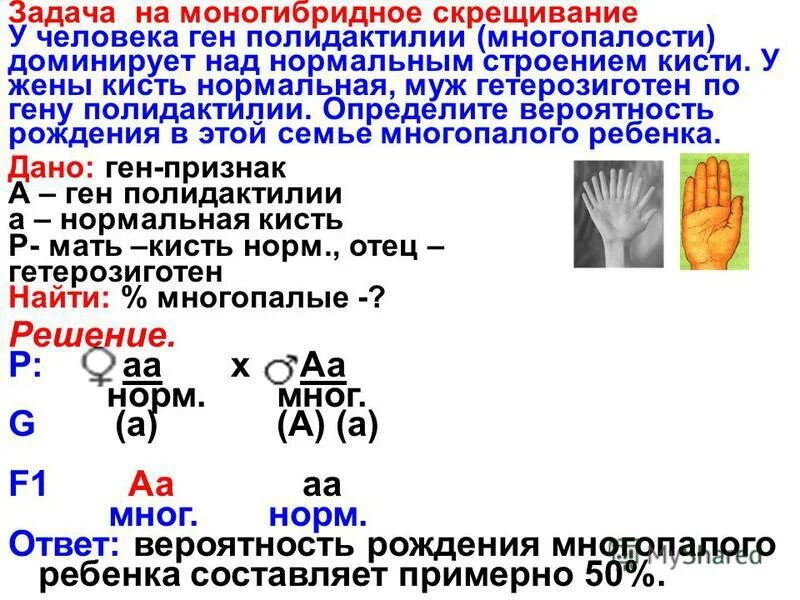 Задача на моногибридное скрещивание
У человека ген полидактилии (многопалости) доминирует над нормальным строением кисти. У жены кисть нормальная, муж гетерозиготен по гену полидактилии. Определите вероятность рождения в этой семье многопалого ребенка.

Дано: ген-признак
А – ген полидактилии
а – нормальная кисть
Р- мать –кисть норм., отец – гетерозиготен
Найти: % многопалые -?

Решение.
Р: ♀ аа х ♂ Аа
норм. мног.
G (а) (А) (а)

F1 Аа аа
мног. норм.
Ответ: вероятность рождения многопалого ребенка составляет примерно 50%.

MyShared